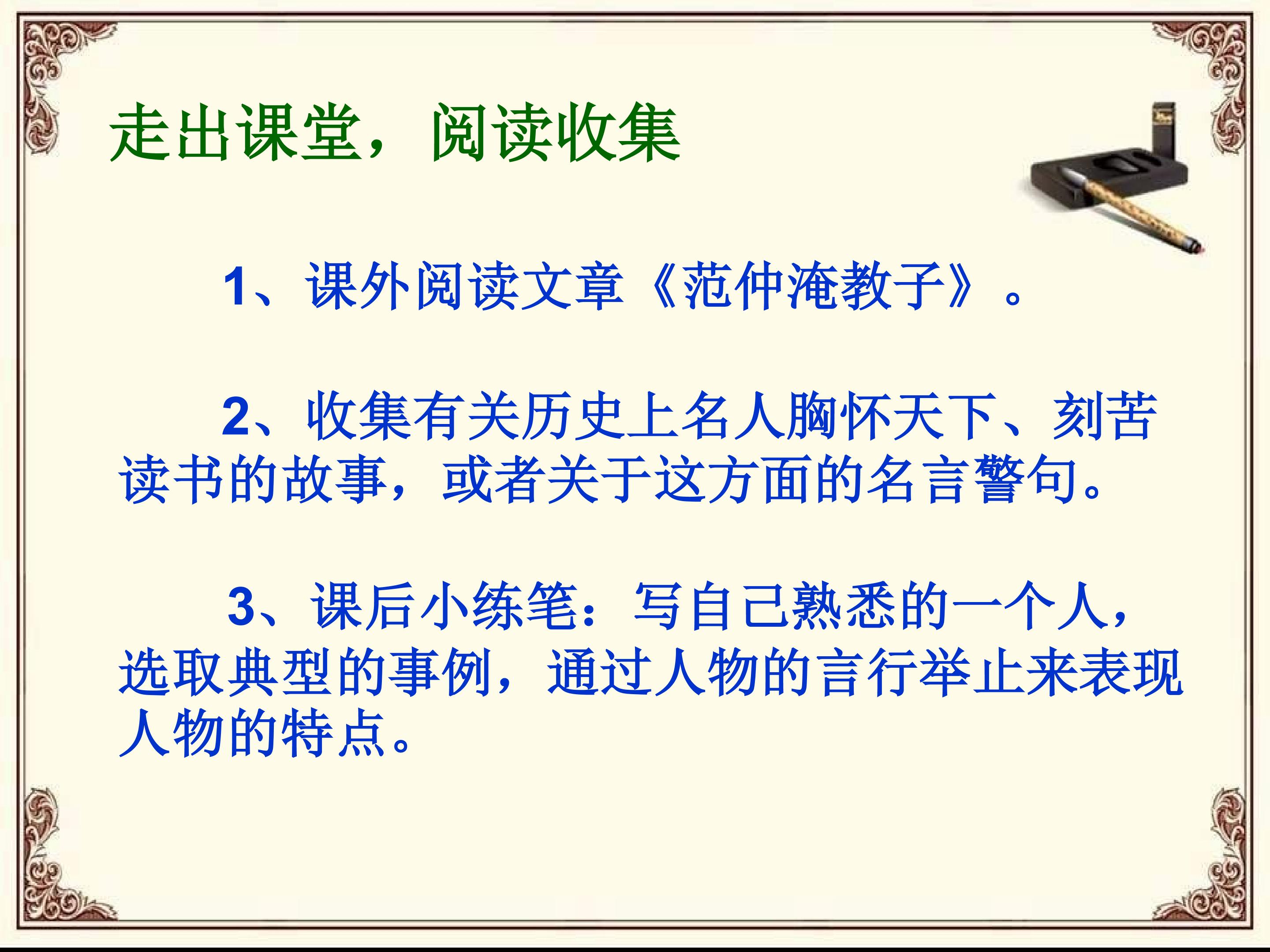 走出课堂，阅读收集

1、课外阅读文章《范仲淹教子》。

2、收集有关历史上名人胸怀天下、刻苦读书的故事，或者关于这方面的名言警句。

3、课后小练笔：写自己熟悉的一个人，选取典型的事例，通过人物的言行举止来表现人物的特点。